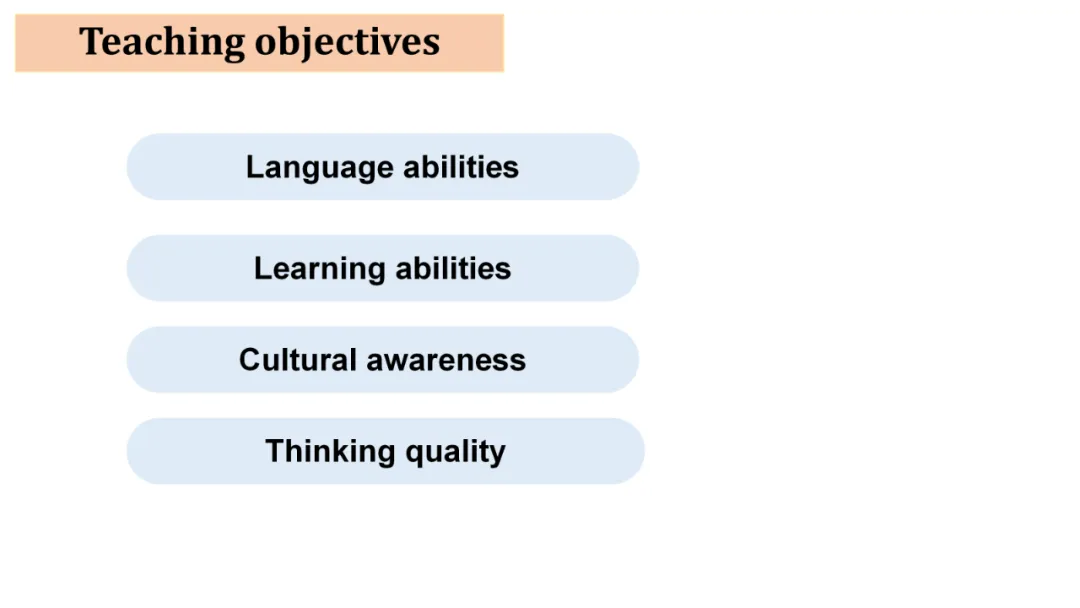 Teaching objectives

Language abilities

Learning abilities

Cultural awareness

Thinking quality